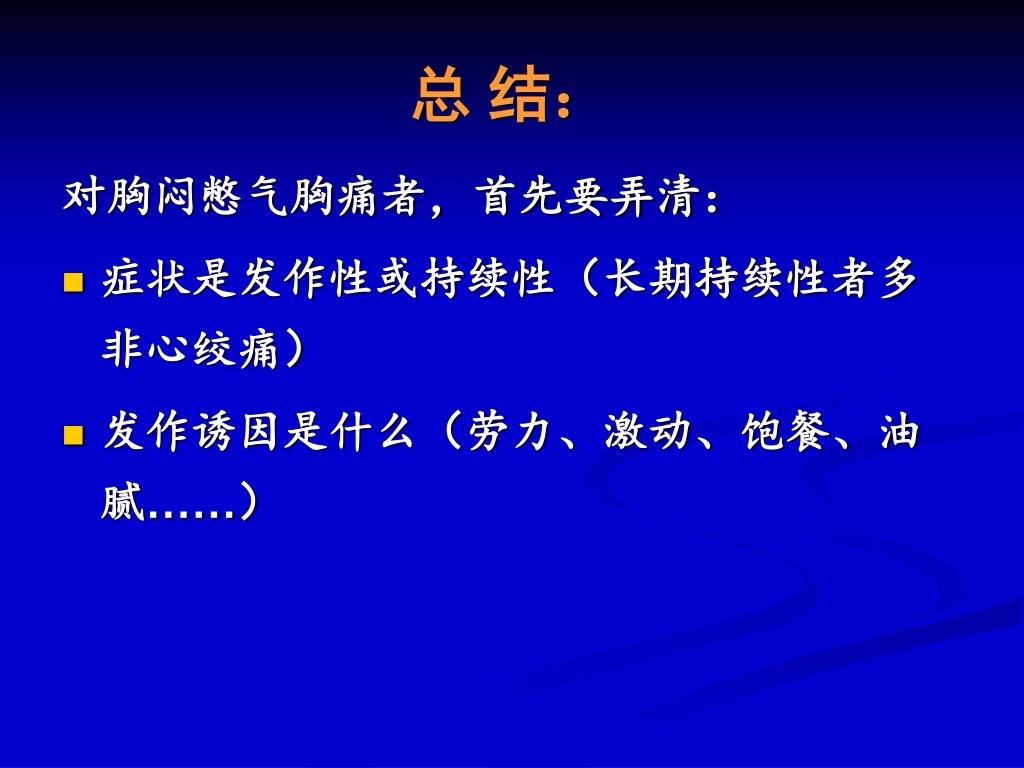 总 结:

对胸闷憋气胸痛者，首先要弄清：

■ 症状是发作性或持续性（长期持续性者多非心绞痛）

■ 发作诱因是什么（劳力、激动、饱餐、油腻……）